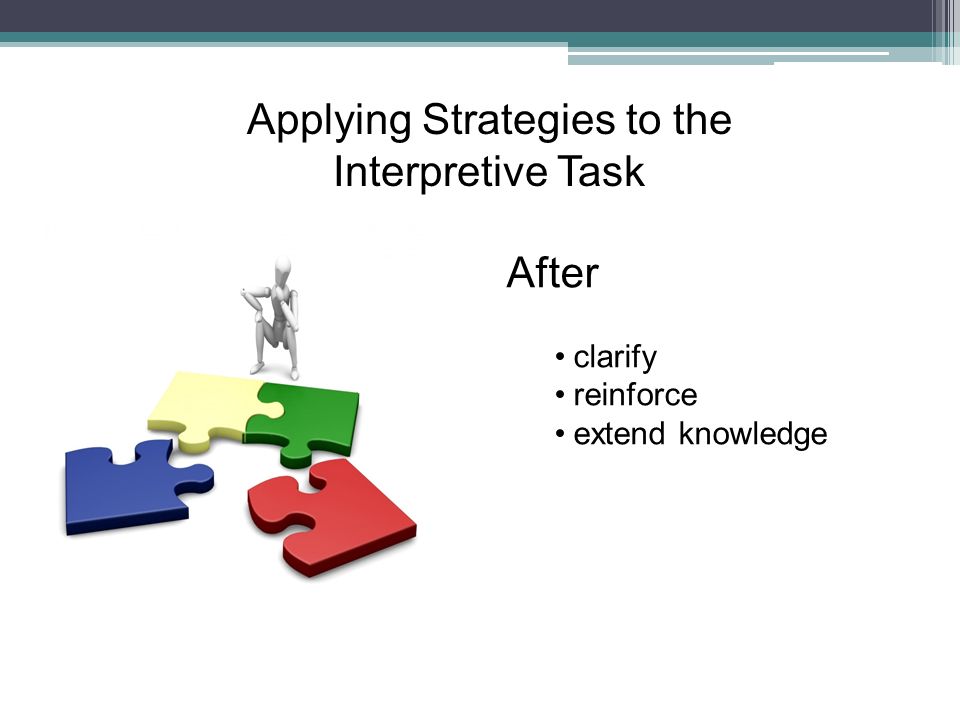 Applying Strategies to the Interpretive Task

After

• clarify
• reinforce
• extend knowledge